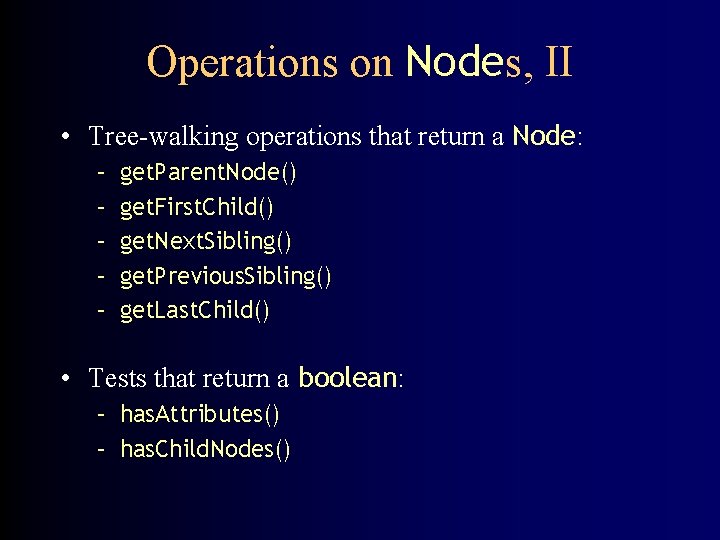 Operations on Nodes, II

• Tree-walking operations that return a Node:
  – getParentNode()
  – getFirstChild()
  – getNextSibling()
  – getPreviousSibling()
  – getLastChild()

• Tests that return a boolean:
  – hasAttributes()
  – hasChildNodes()